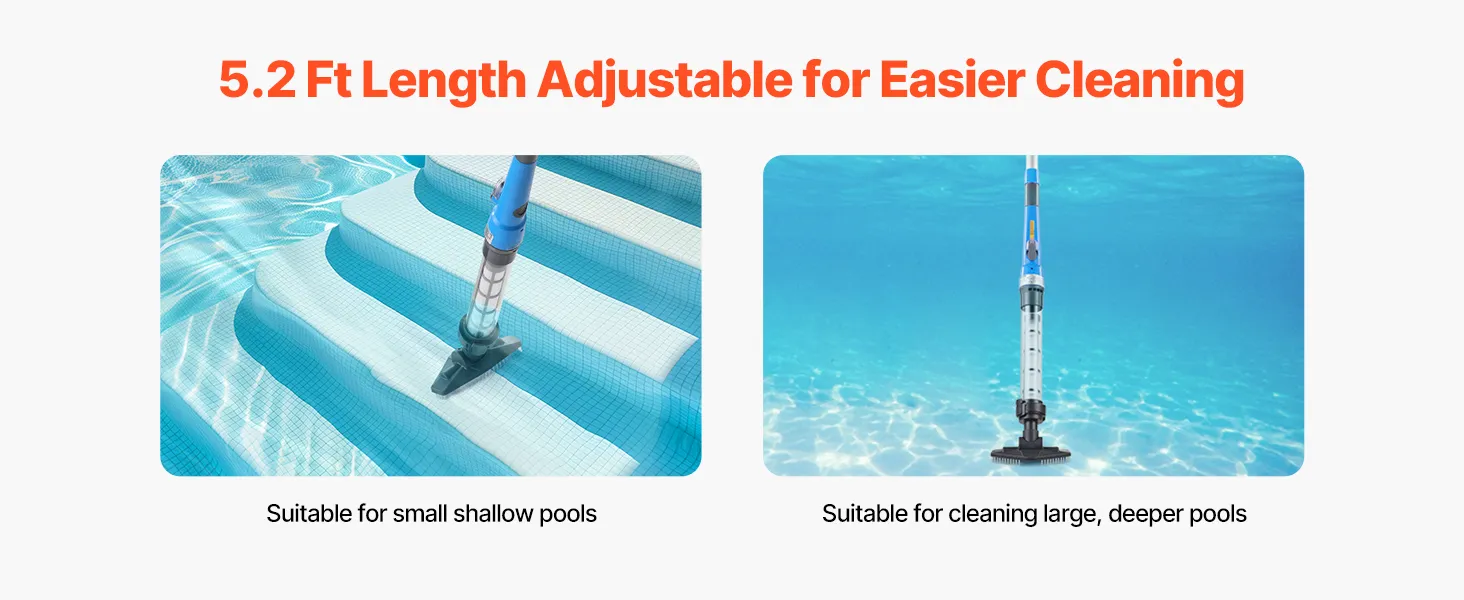 5.2 Ft Length Adjustable for Easier Cleaning

Suitable for small shallow pools

Suitable for cleaning large, deeper pools